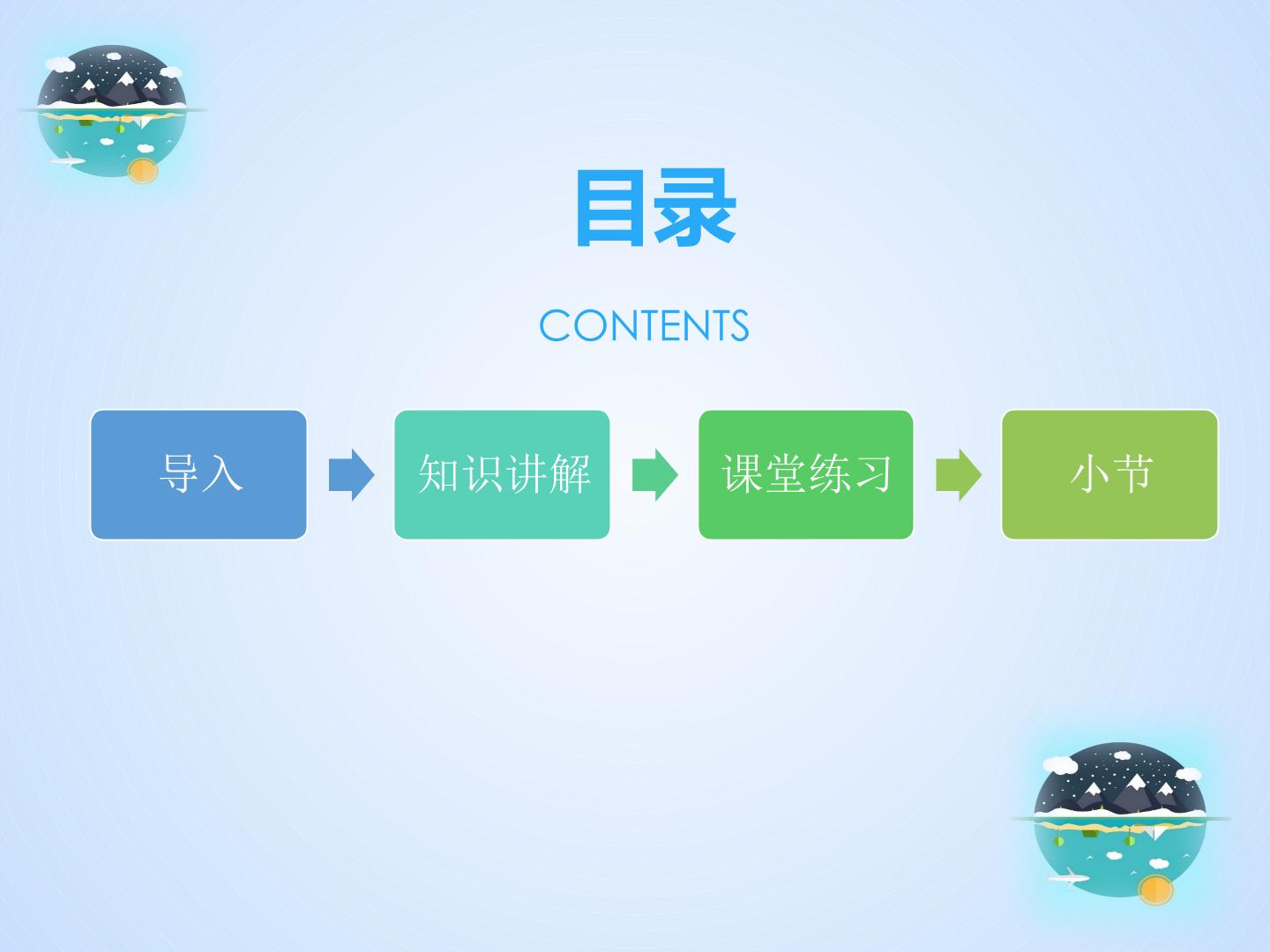 目录

CONTENTS

导入

知识讲解

课堂练习

小节